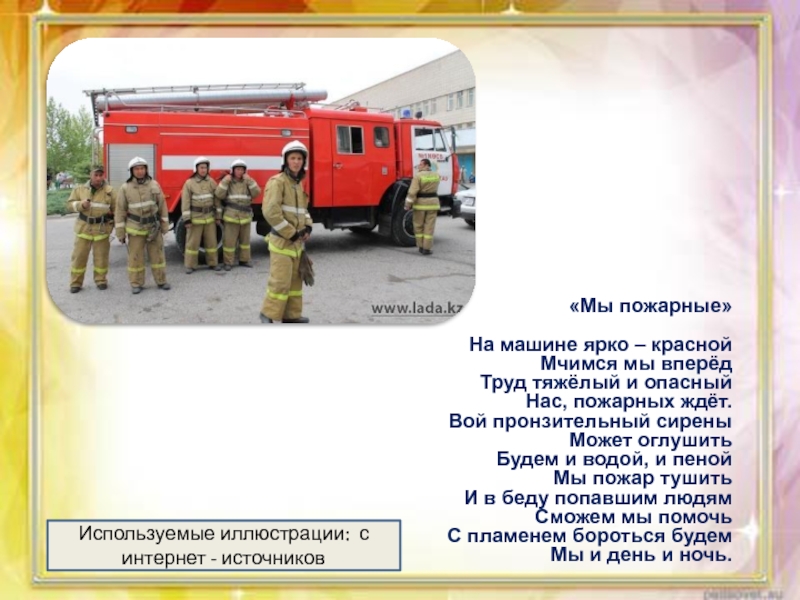 www.lada.kz

«Мы пожарные»

На машине ярко – красной
Мчимся мы вперёд
Труд тяжёлый и опасный
Нас, пожарных ждёт.
Вой пронзительный сирены
Может оглушить
Будем и водой, и пеной
Мы пожар тушить
И в беду попавшим людям
Сможем мы помочь
С пламенем бороться будем
Мы и день и ночь.

Используемые иллюстрации: с интернет - источников

pedsovet.su